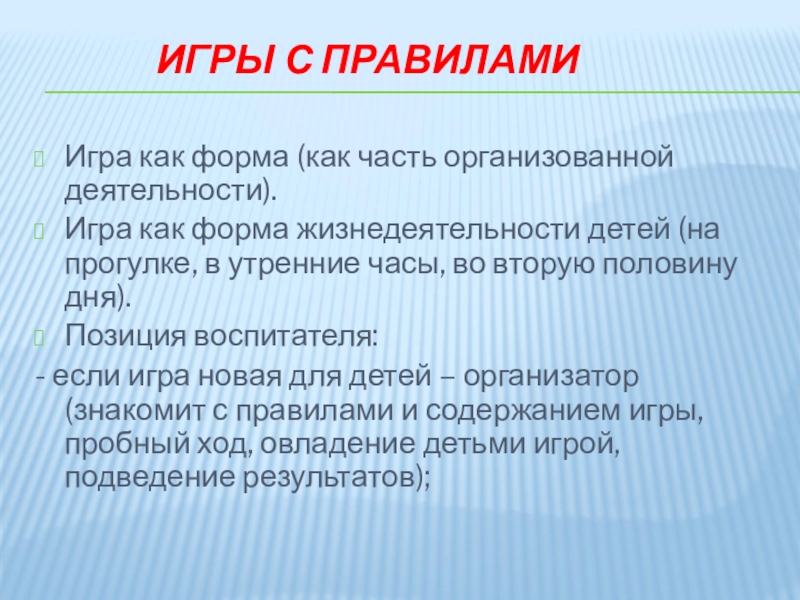 ИГРЫ С ПРАВИЛАМИ

Игра как форма (как часть организованной деятельности).

Игра как форма жизнедеятельности детей (на прогулке, в утренние часы, во вторую половину дня).

Позиция воспитателя:

- если игра новая для детей – организатор (знакомит с правилами и содержанием игры, пробный ход, овладение детьми игрой, подведение результатов);